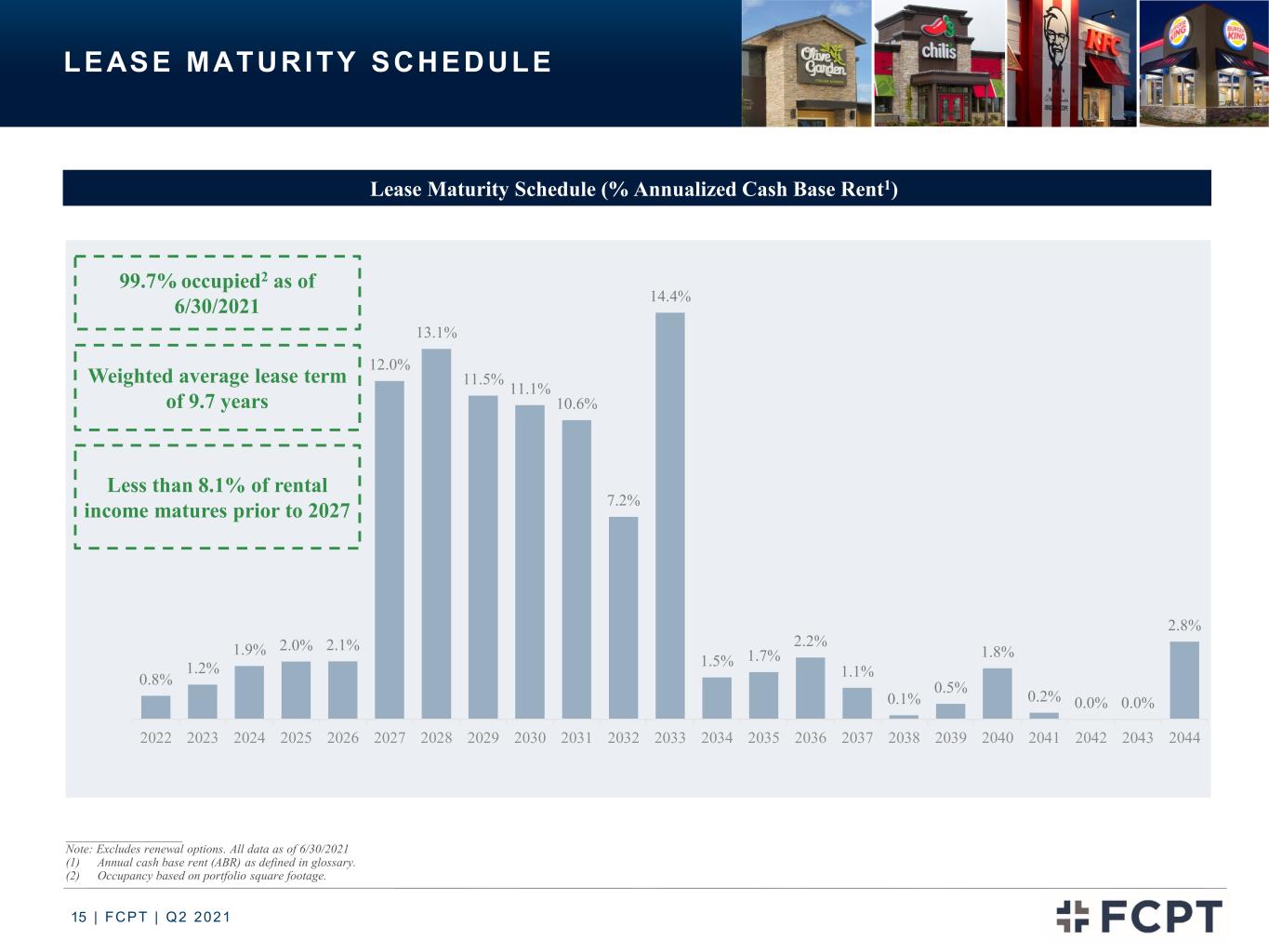 LEASE MATURITY SCHEDULE

Lease Maturity Schedule (% Annualized Cash Base Rent$^{1}$)

99.7% occupied$^{2}$ as of 6/30/2021

Weighted average lease term of 9.7 years

Less than 8.1% of rental income matures prior to 2027

0.8% 1.2% 1.9% 2.0% 2.1% 12.0% 13.1% 11.5% 11.1% 10.6% 7.2% 14.4% 1.5% 1.7% 2.2% 1.1% 0.1% 0.5% 1.8% 0.2% 0.0% 0.0% 2.8%

2022 2023 2024 2025 2026 2027 2028 2029 2030 2031 2032 2033 2034 2035 2036 2037 2038 2039 2040 2041 2042 2043 2044

Note: Excludes renewal options. All data as of 6/30/2021
(1) Annual cash base rent (ABR) as defined in glossary.
(2) Occupancy based on portfolio square footage.

15 | FCPT | Q2 2021

FCPT